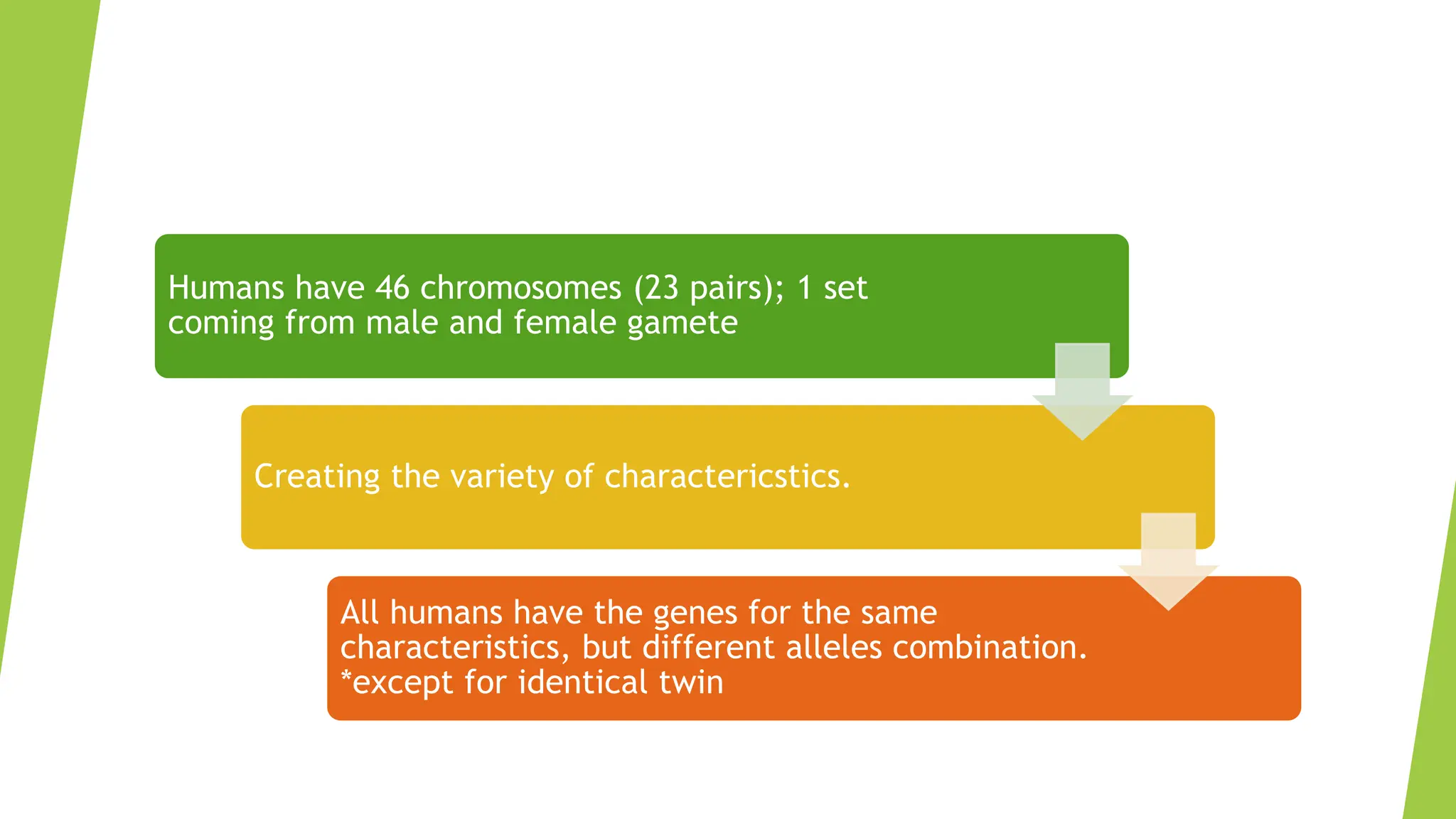 Humans have 46 chromosomes (23 pairs); 1 set coming from male and female gamete

Creating the variety of charactericstics.

All humans have the genes for the same characteristics, but different alleles combination. *except for identical twin